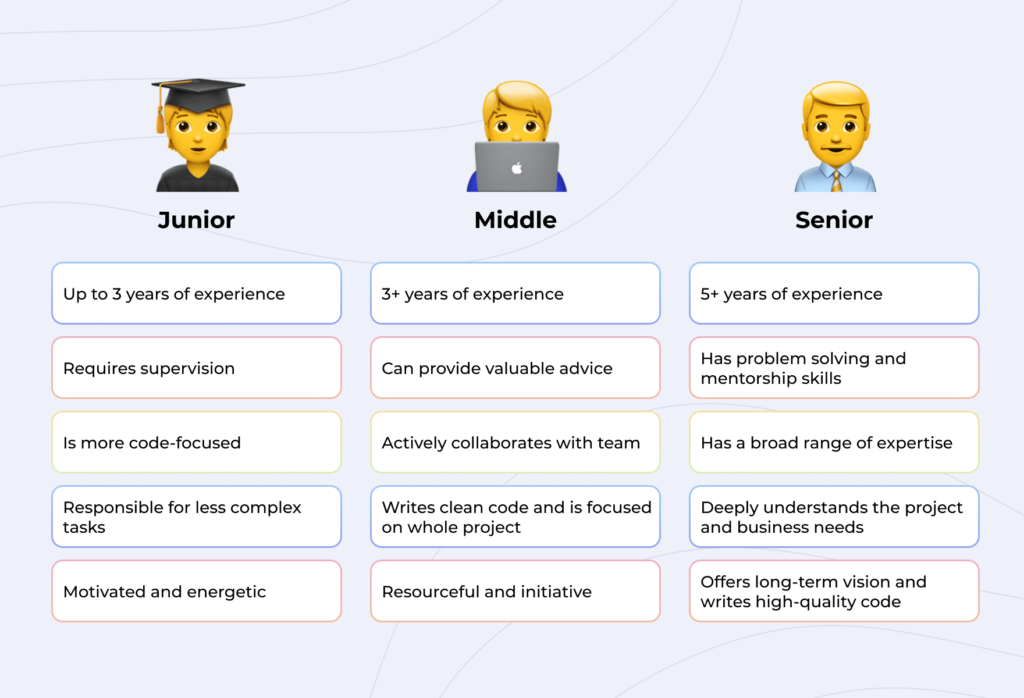 Junior

Up to 3 years of experience

Requires supervision

Is more code-focused

Responsible for less complex tasks

Motivated and energetic

Middle

3+ years of experience

Can provide valuable advice

Actively collaborates with team

Writes clean code and is focused on whole project

Resourceful and initiative

Senior

5+ years of experience

Has problem solving and mentorship skills

Has a broad range of expertise

Deeply understands the project and business needs

Offers long-term vision and writes high-quality code